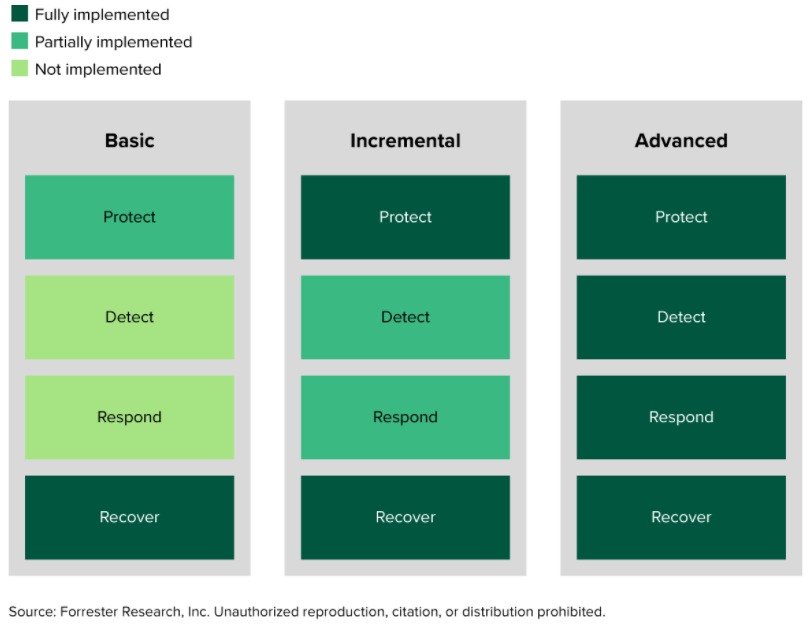 Fully implemented
Partially implemented
Not implemented

Basic
Protect
Detect
Respond
Recover

Incremental
Protect
Detect
Respond
Recover

Advanced
Protect
Detect
Respond
Recover

Source: Forrester Research, Inc. Unauthorized reproduction, citation, or distribution prohibited.